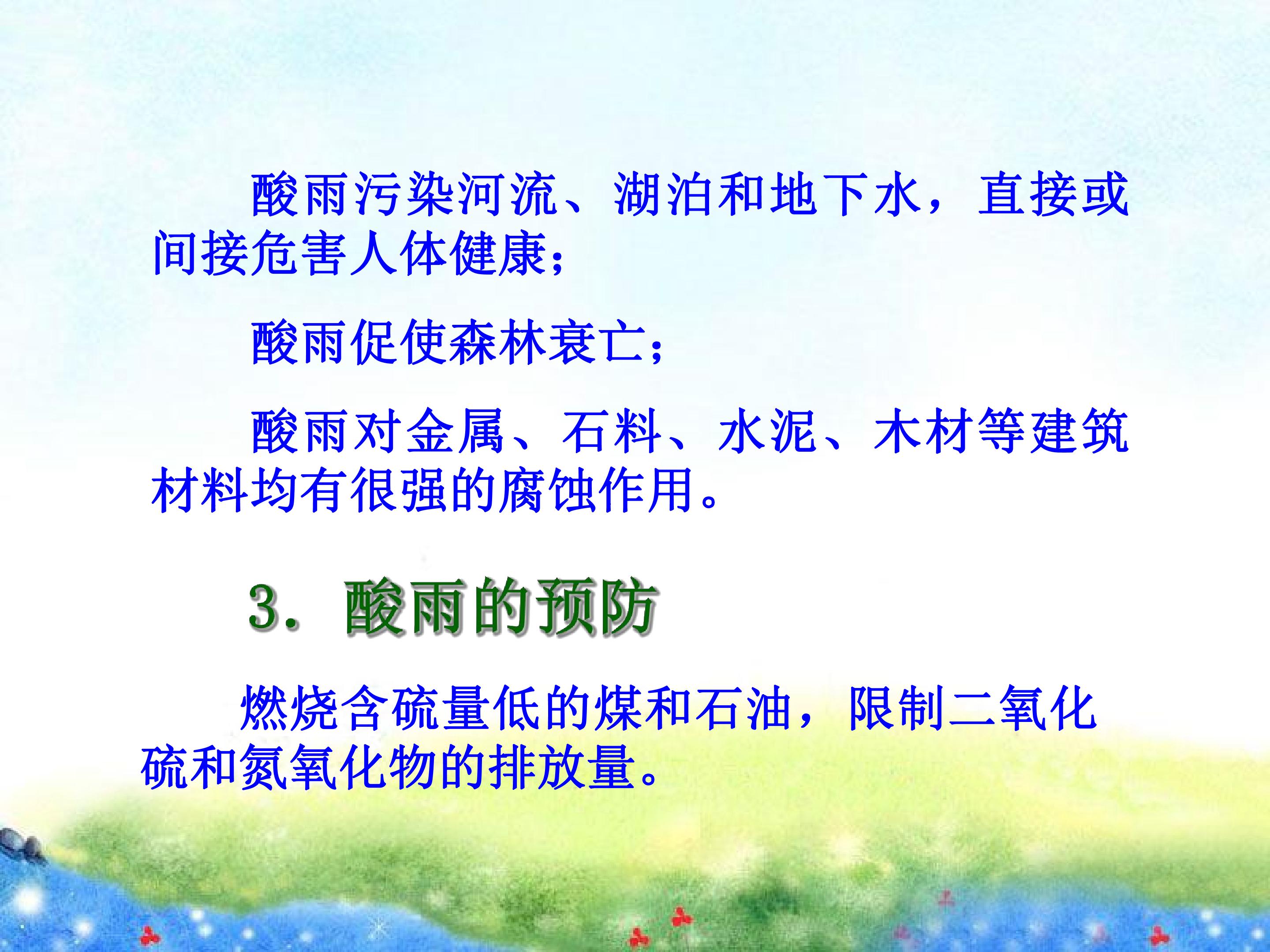 酸雨污染河流、湖泊和地下水，直接或间接危害人体健康；

酸雨促使森林衰亡；

酸雨对金属、石料、水泥、木材等建筑材料均有很强的腐蚀作用。

3．酸雨的预防

燃烧含硫量低的煤和石油，限制二氧化硫和氮氧化物的排放量。